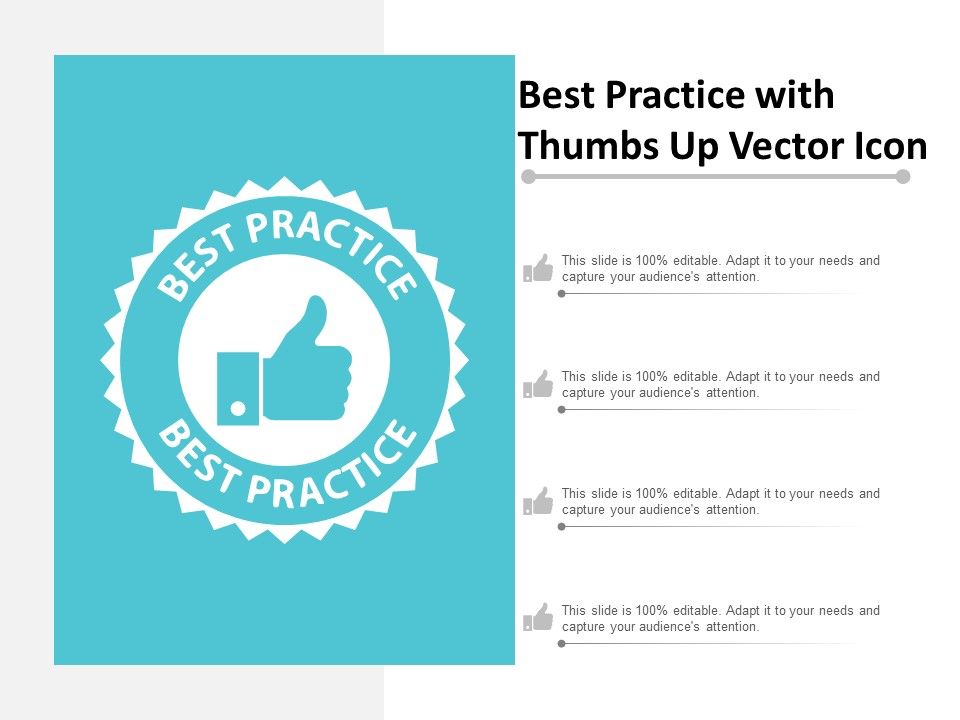 BEST PRACTICE

BEST PRACTICE

Best Practice with Thumbs Up Vector Icon

This slide is 100% editable. Adapt it to your needs and capture your audience's attention.

This slide is 100% editable. Adapt it to your needs and capture your audience's attention.

This slide is 100% editable. Adapt it to your needs and capture your audience's attention.

This slide is 100% editable. Adapt it to your needs and capture your audience's attention.